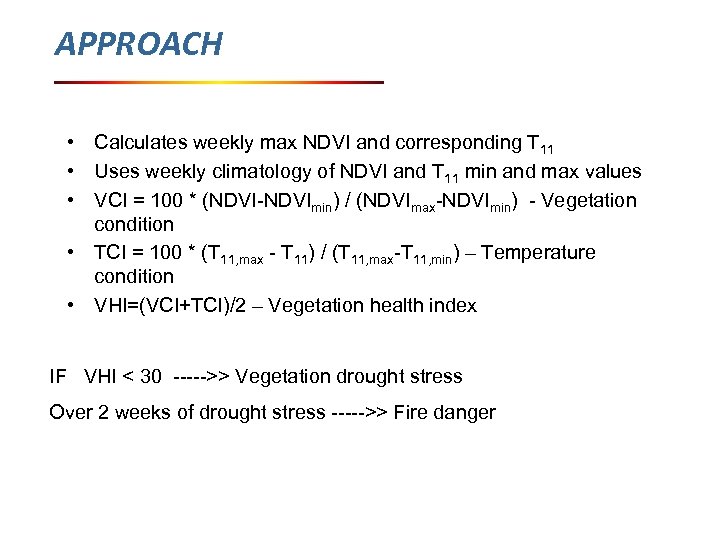 APPROACH

• Calculates weekly max NDVI and corresponding $T_{11}$
• Uses weekly climatology of NDVI and $T_{11}$ min and max values
• VCI = 100 * (NDVI-$NDVI_{min}$) / ($NDVI_{max}$-$NDVI_{min}$) - Vegetation condition
• TCI = 100 * ($T_{11,max}$ - $T_{11}$) / ($T_{11,max}$-$T_{11,min}$) – Temperature condition
• VHI=(VCI+TCI)/2 – Vegetation health index

IF VHI < 30 ----->> Vegetation drought stress

Over 2 weeks of drought stress ----->> Fire danger